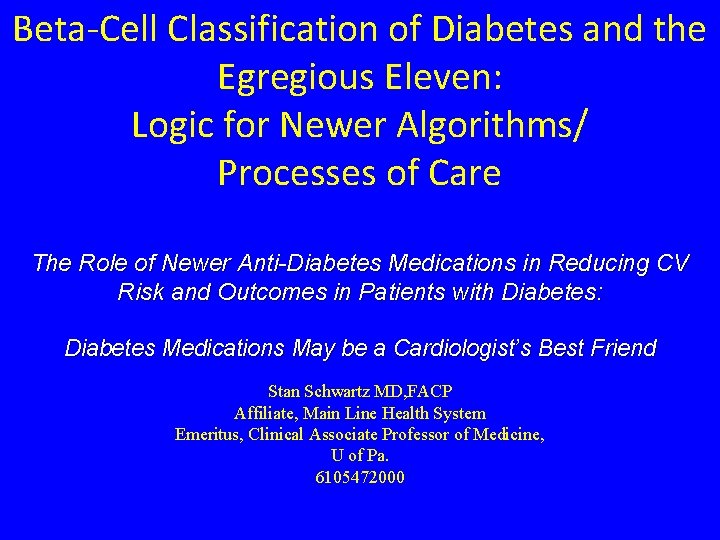 Beta-Cell Classification of Diabetes and the Egregious Eleven:
Logic for Newer Algorithms/
Processes of Care

The Role of Newer Anti-Diabetes Medications in Reducing CV Risk and Outcomes in Patients with Diabetes:

Diabetes Medications May be a Cardiologist's Best Friend

Stan Schwartz MD,FACP
Affiliate, Main Line Health System
Emeritus, Clinical Associate Professor of Medicine,
U of Pa.
6105472000